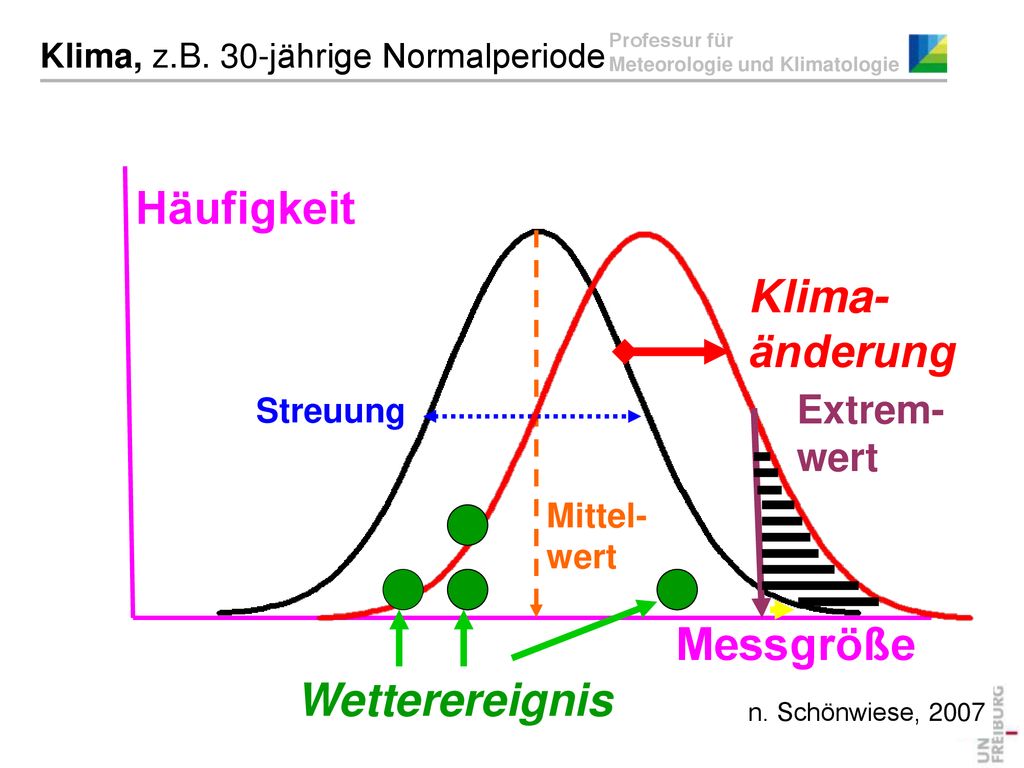 Klima, z.B. 30-jährige Normalperiode

Professur für Meteorologie und Klimatologie

Häufigkeit

Klima-änderung

Streuung

Extrem-wert

Mittel-wert

Messgröße

Wetterereignis

n. Schönwiese, 2007

UNI FREIBURG